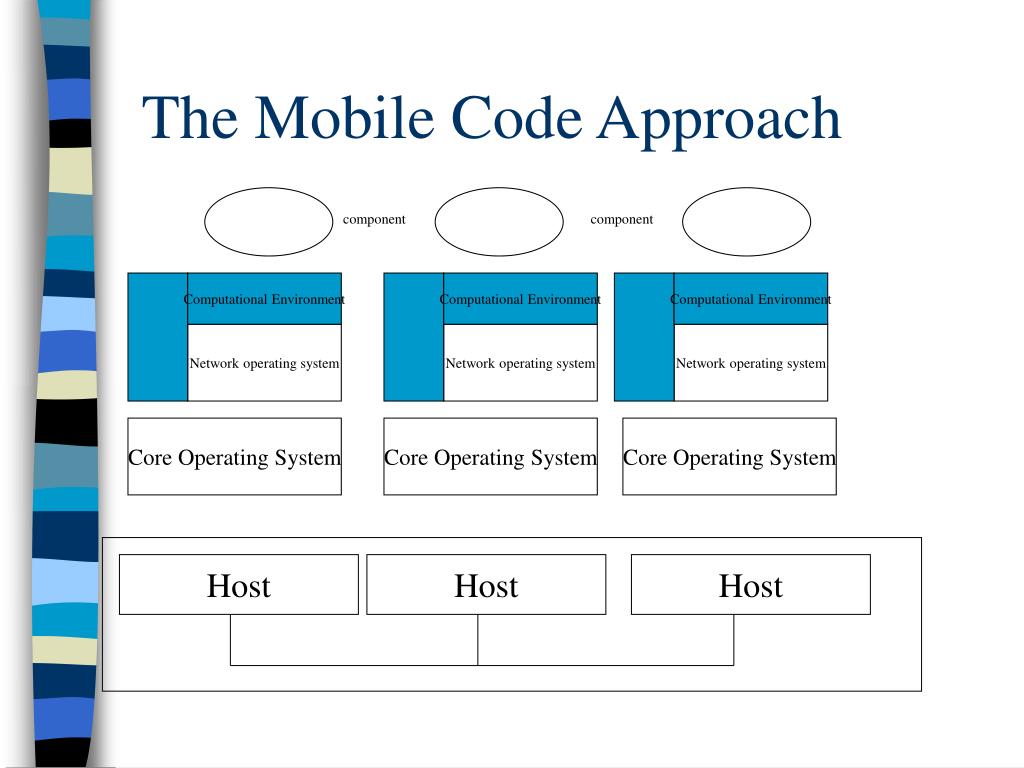 The Mobile Code Approach

component

component

Computational Environment

Network operating system

Computational Environment

Network operating system

Computational Environment

Network operating system

Core Operating System

Core Operating System

Core Operating System

Host

Host

Host